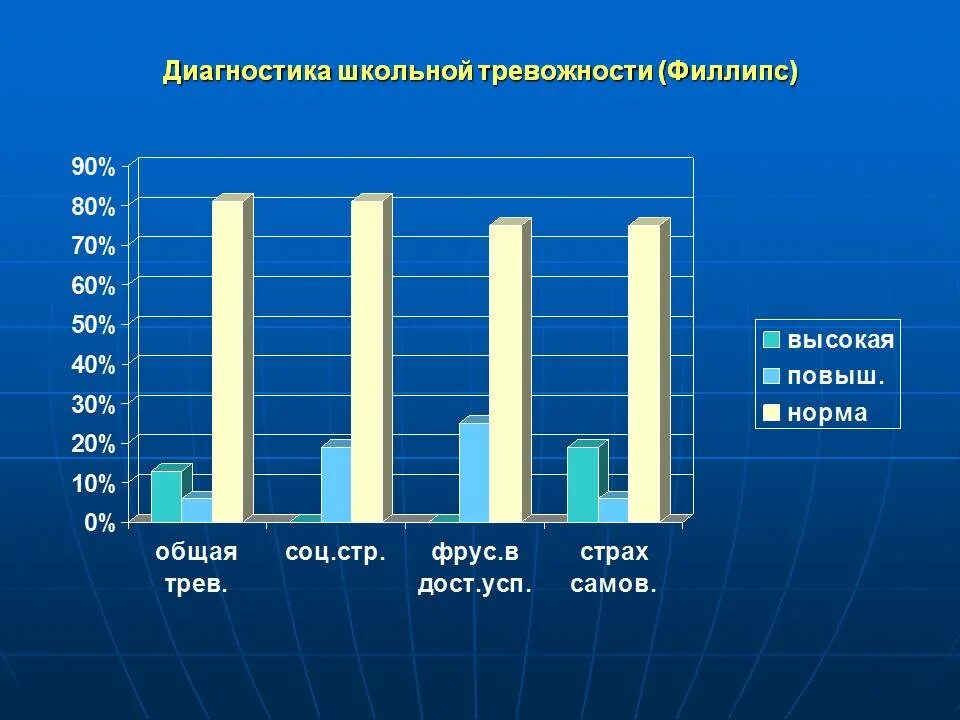 Диагностика школьной тревожности (Филлипс)

90%
80%
70%
60%
50%
40%
30%
20%
10%
0%

общая трев.
соц.стр.
фрус.в дост.усп.
страх самов.

высокая
повыш.
норма